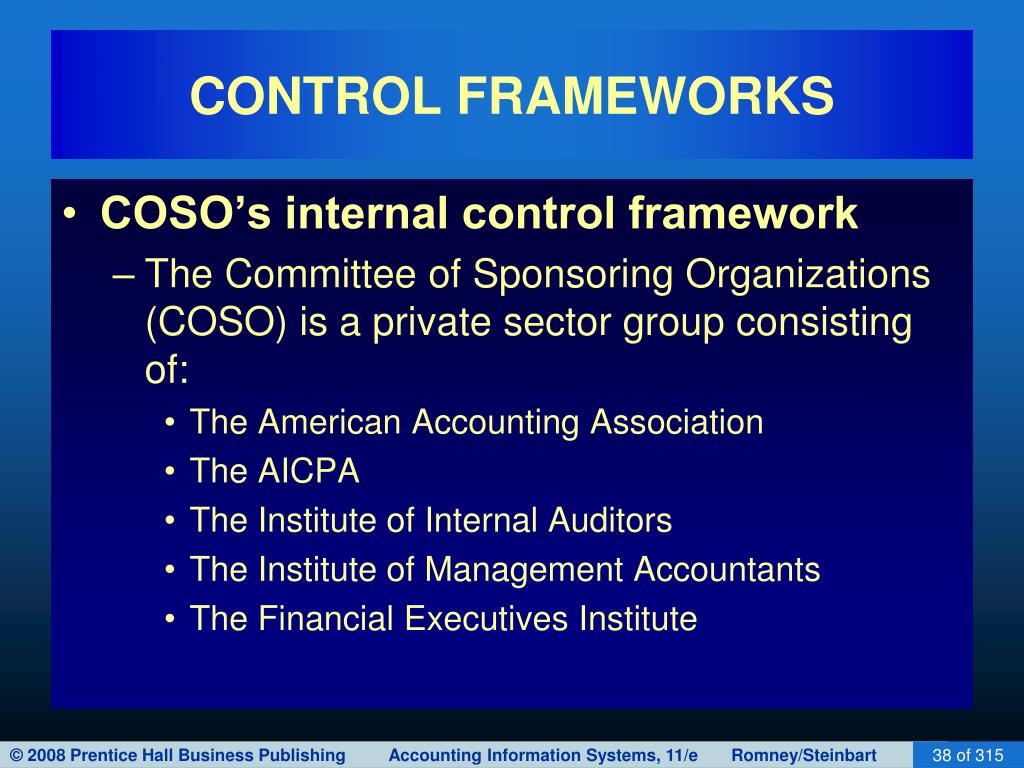 CONTROL FRAMEWORKS

• COSO's internal control framework
– The Committee of Sponsoring Organizations (COSO) is a private sector group consisting of:
• The American Accounting Association
• The AICPA
• The Institute of Internal Auditors
• The Institute of Management Accountants
• The Financial Executives Institute

© 2008 Prentice Hall Business Publishing Accounting Information Systems, 11/e Romney/Steinbart 38 of 315